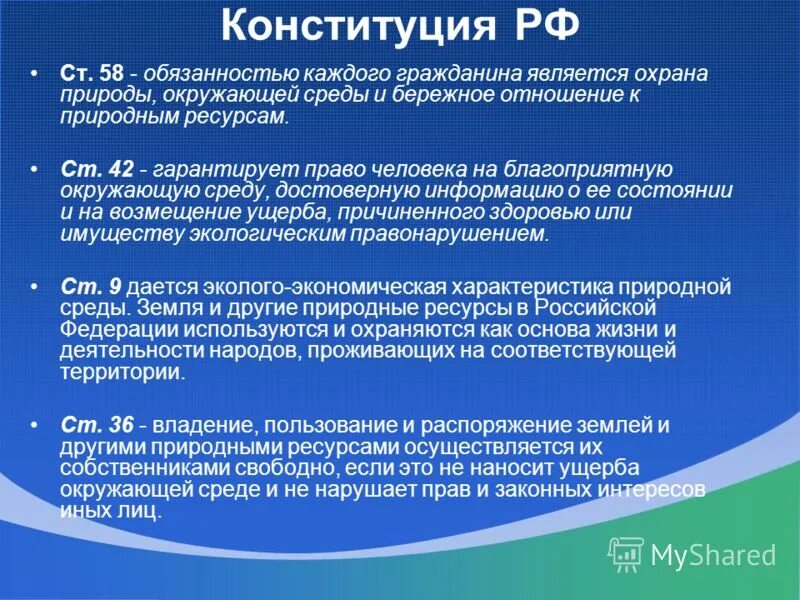 Конституция РФ

• Ст. 58 - обязанностью каждого гражданина является охрана природы, окружающей среды и бережное отношение к природным ресурсам.

• Ст. 42 - гарантирует право человека на благоприятную окружающую среду, достоверную информацию о ее состоянии и на возмещение ущерба, причиненного здоровью или имуществу экологическим правонарушением.

• Ст. 9 дается эколого-экономическая характеристика природной среды. Земля и другие природные ресурсы в Российской Федерации используются и охраняются как основа жизни и деятельности народов, проживающих на соответствующей территории.

• Ст. 36 - владение, пользование и распоряжение землей и другими природными ресурсами осуществляется их собственниками свободно, если это не наносит ущерба окружающей среде и не нарушает прав и законных интересов иных лиц.

MyShared